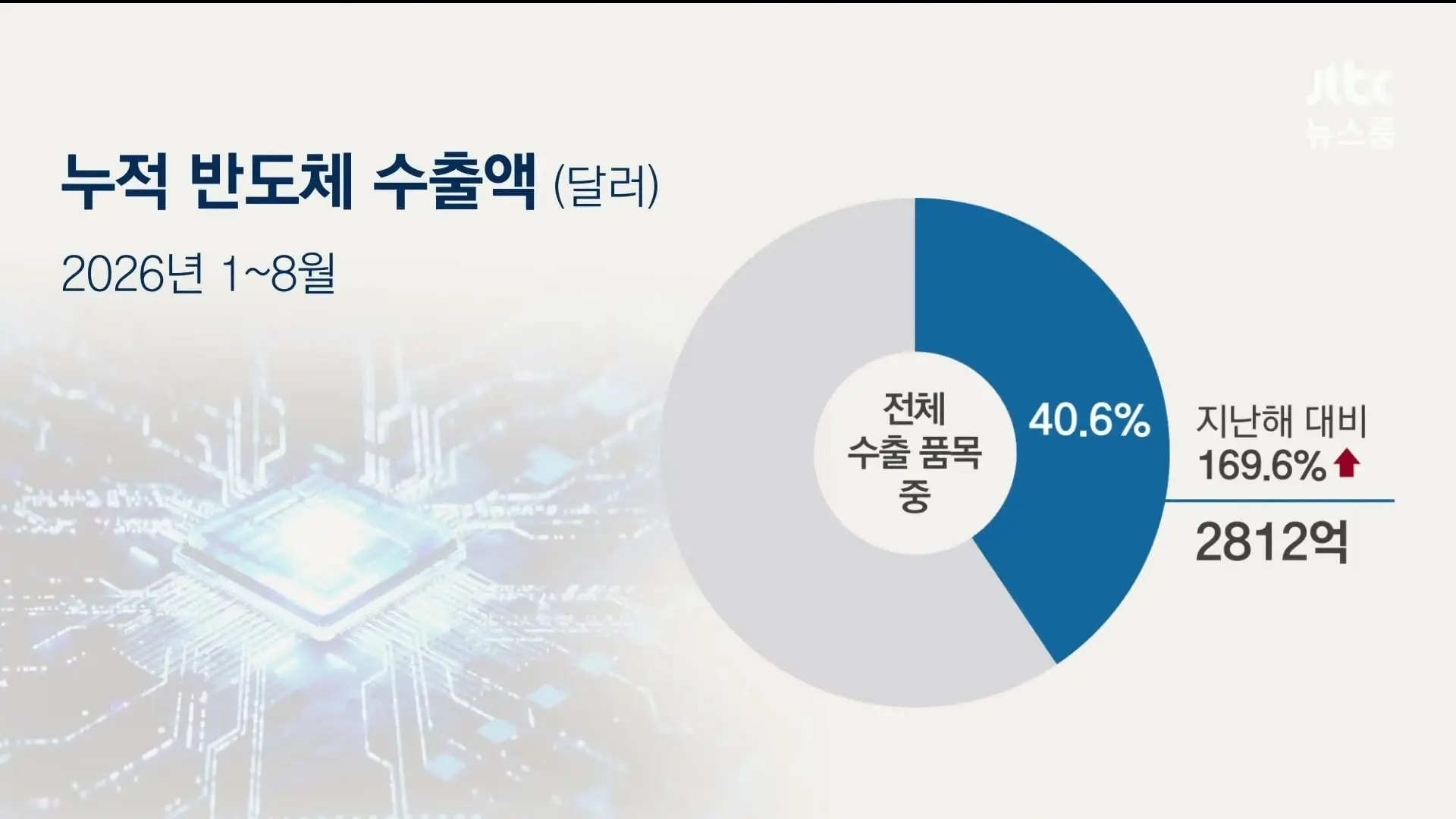 jtbc
뉴스룸

누적 반도체 수출액 (달러)

2026년 1~8월

전체 수출 품목 중

40.6%

지난해 대비 169.6%

2812억